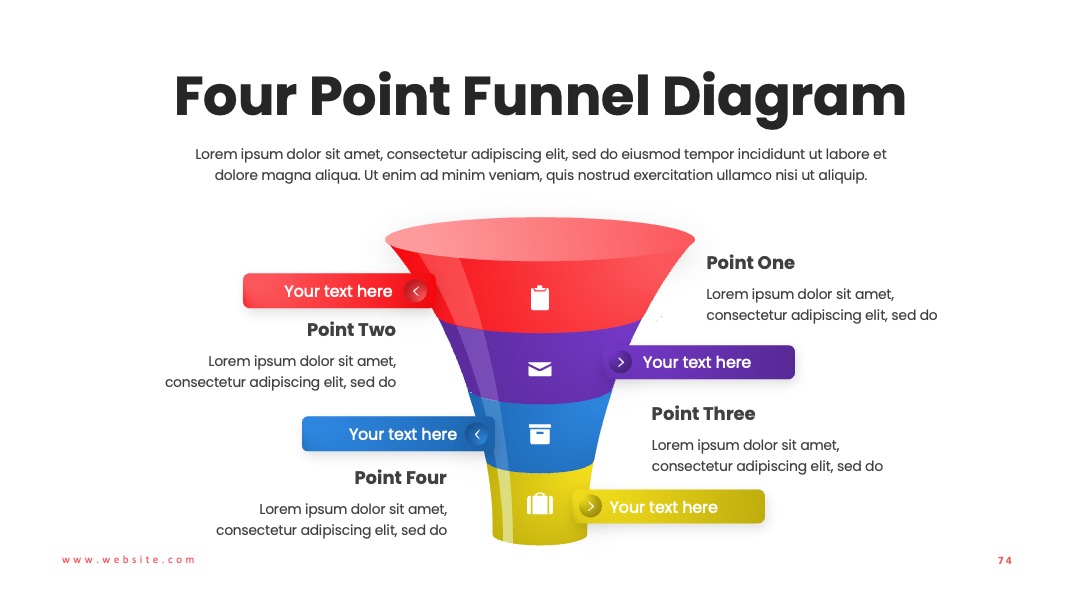 Four Point Funnel Diagram

Lorem ipsum dolor sit amet, consectetur adipiscing elit, sed do eiusmod tempor incididunt ut labore et dolore magna aliqua. Ut enim ad minim veniam, quis nostrud exercitation ullamco nisi ut aliquip.

Your text here

Point One

Lorem ipsum dolor sit amet, consectetur adipiscing elit, sed do

Point Two

Lorem ipsum dolor sit amet, consectetur adipiscing elit, sed do

Your text here

Your text here

Point Three

Lorem ipsum dolor sit amet, consectetur adipiscing elit, sed do

Point Four

Lorem ipsum dolor sit amet, consectetur adipiscing elit, sed do

Your text here

www.website.com

74